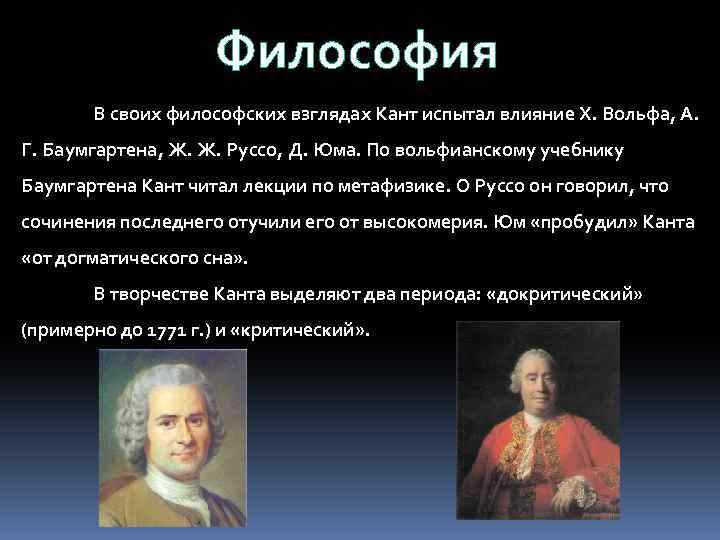 Философия

В своих философских взглядах Кант испытал влияние Х. Вольфа, А. Г. Баумгартена, Ж. Ж. Руссо, Д. Юма. По вольфианскому учебнику Баумгартена Кант читал лекции по метафизике. О Руссо он говорил, что сочинения последнего отучили его от высокомерия. Юм «пробудил» Канта «от догматического сна».

В творчестве Канта выделяют два периода: «докритический» (примерно до 1771 г.) и «критический».